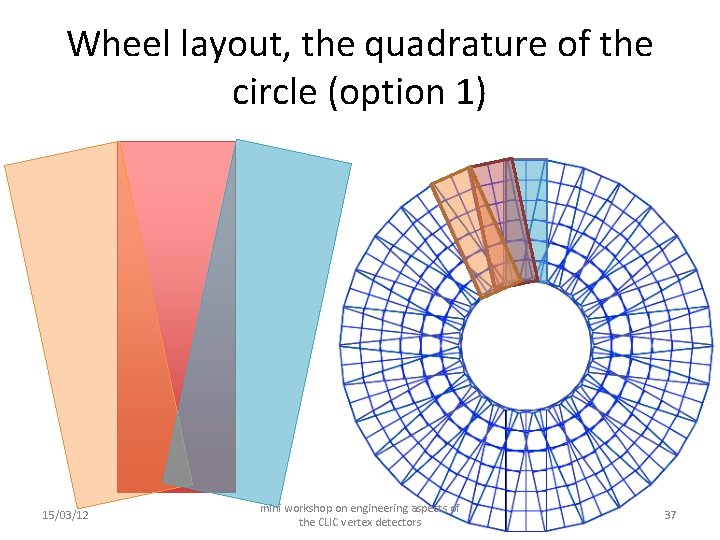 Wheel layout, the quadrature of the circle (option 1)

15/03/12

mini workshop on engineering aspects of the CLIC vertex detectors

37